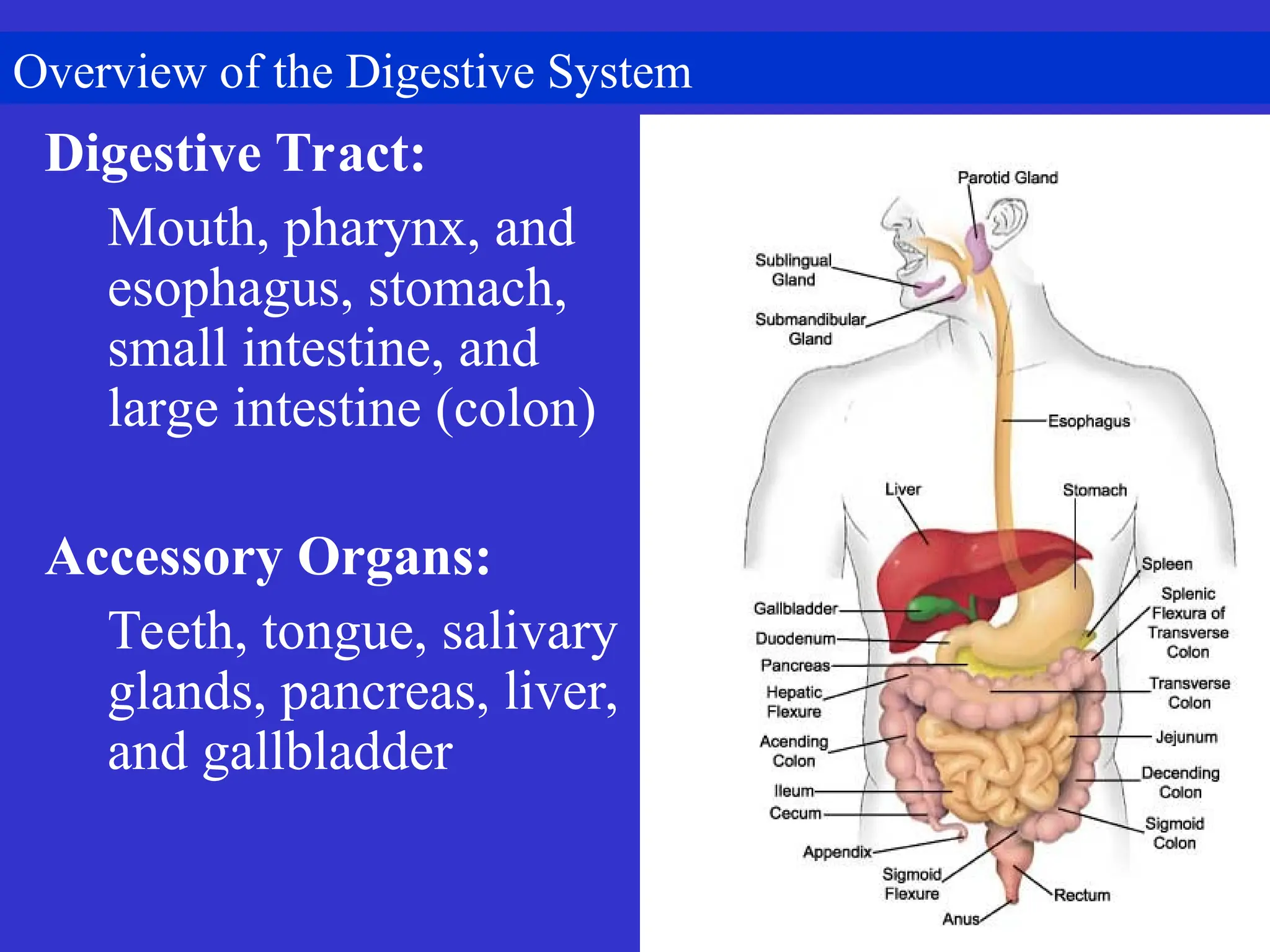 Overview of the Digestive System

Digestive Tract:

Mouth, pharynx, and esophagus, stomach, small intestine, and large intestine (colon)

Accessory Organs:

Teeth, tongue, salivary glands, pancreas, liver, and gallbladder

Parotid Gland
Sublingual Gland
Submandibular Gland
Esophagus
Liver
Stomach
Spleen
Splenic Flexura of Transverse Colon
Gallbladder
Duodenum
Pancreas
Hepatic Flexure
Transverse Colon
Acending Colon
Jejunum
Decending Colon
Ileum
Cecum
Sigmoid Colon
Appendix
Sigmoid Flexure
Rectum
Anus